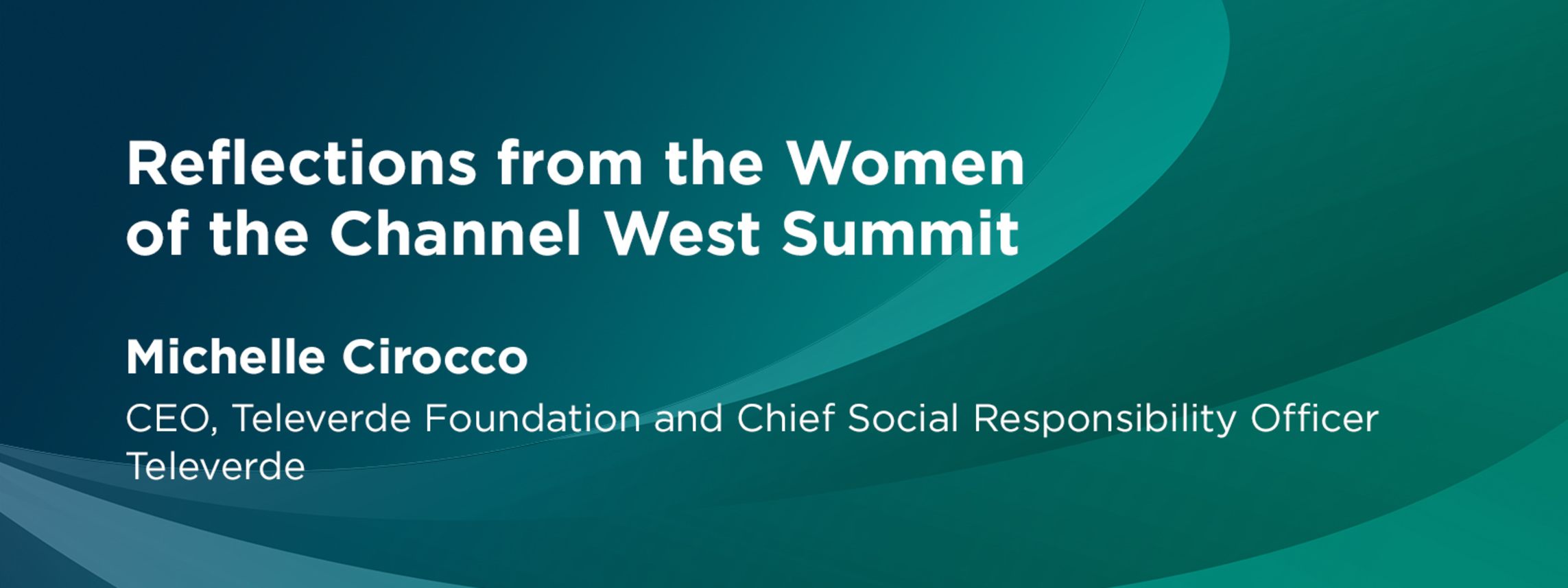 Reflections from the Women of the Channel West Summit

Michelle Cirocco

CEO, Televerde Foundation and Chief Social Responsibility Officer
Televerde